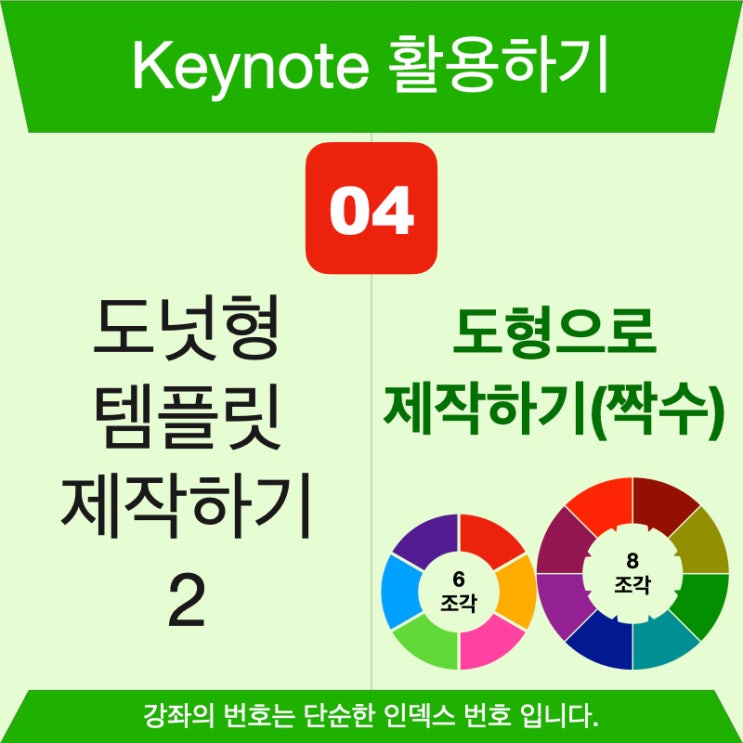 Keynote 활용하기

04

도넛형
템플릿
제작하기
2

도형으로
제작하기(짝수)

6
조각

8
조각

강좌의 번호는 단순한 인덱스 번호 입니다.